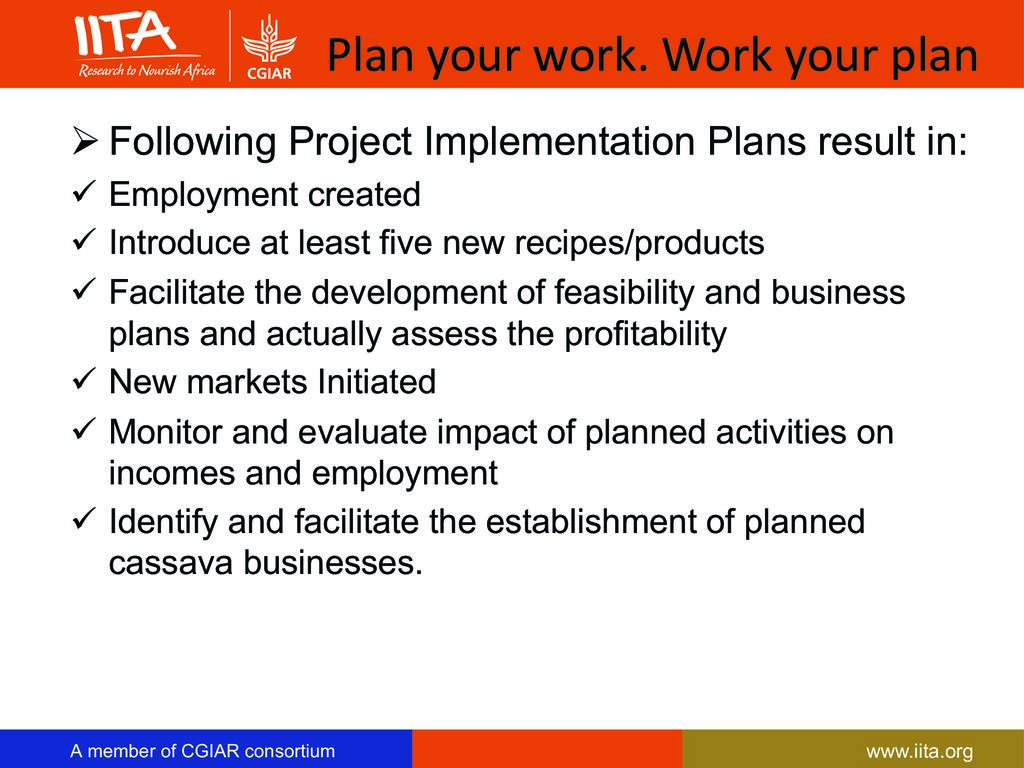 IITA
Research to Nourish Africa
CGIAR
Plan your work. Work your plan

➢ Following Project Implementation Plans result in:
✓ Employment created
✓ Introduce at least five new recipes/products
✓ Facilitate the development of feasibility and business plans and actually assess the profitability
✓ New markets Initiated
✓ Monitor and evaluate impact of planned activities on incomes and employment
✓ Identify and facilitate the establishment of planned cassava businesses.

A member of CGIAR consortium
www.iita.org